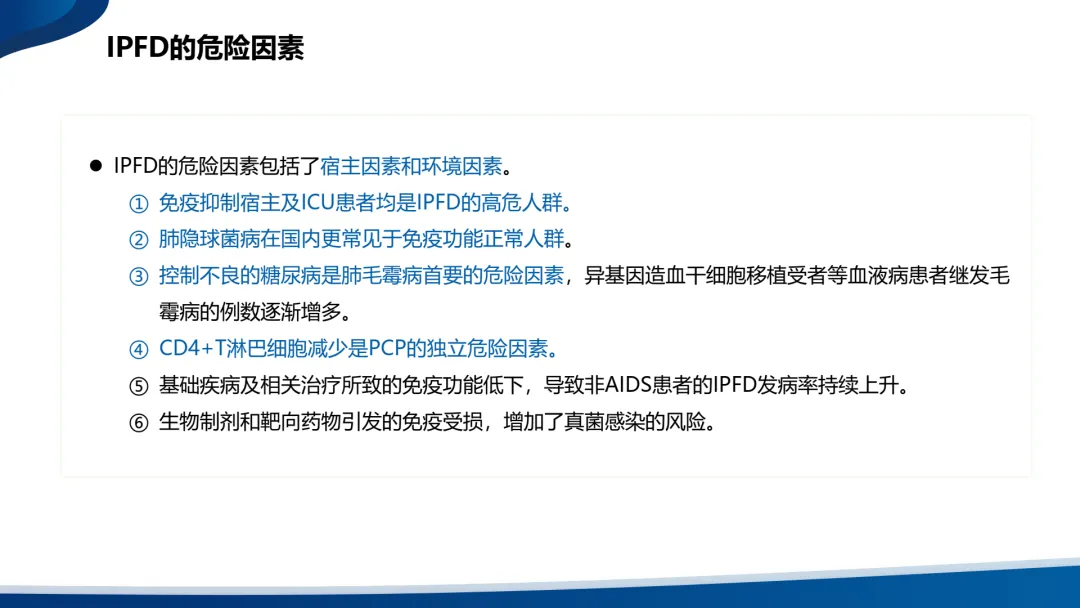 IPFD的危险因素

● IPFD的危险因素包括了宿主因素和环境因素。

① 免疫抑制宿主及ICU患者均是IPFD的高危人群。

② 肺隐球菌病在国内更常见于免疫功能正常人群。

③ 控制不良的糖尿病是肺毛霉病首要的危险因素，异基因造血干细胞移植受者等血液病患者继发毛霉病的例数逐渐增多。

④ CD4+T淋巴细胞减少是PCP的独立危险因素。

⑤ 基础疾病及相关治疗所致的免疫功能低下，导致非AIDS患者的IPFD发病率持续上升。

⑥ 生物制剂和靶向药物引发的免疫受损，增加了真菌感染的风险。